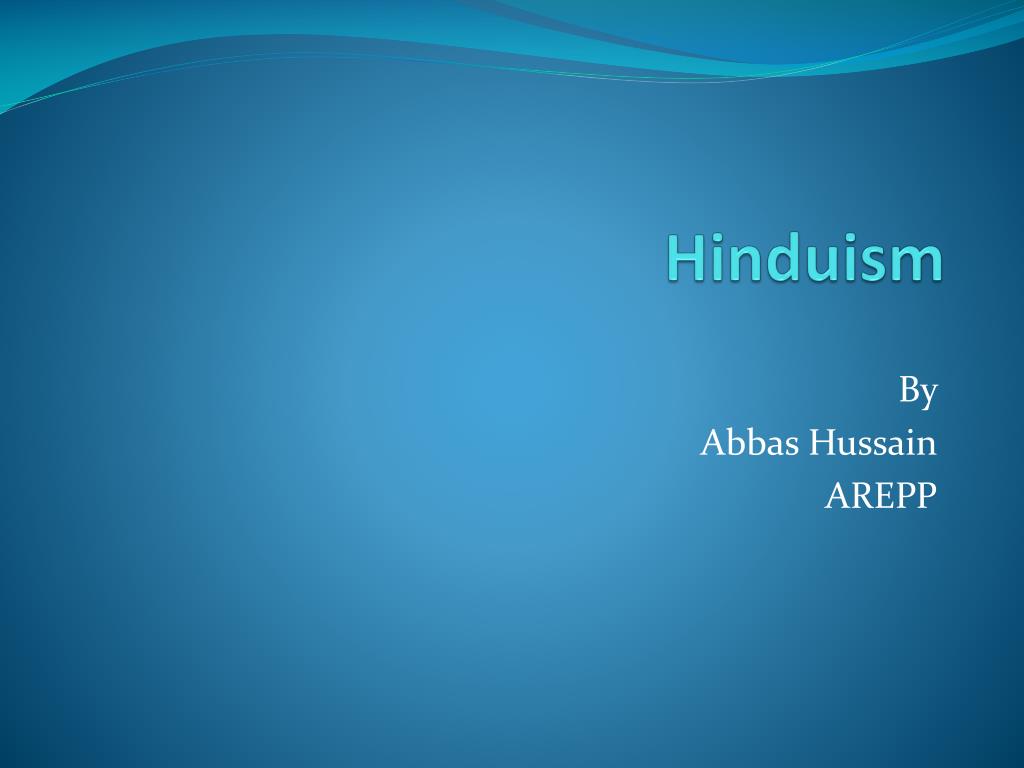 Hinduism

By
Abbas Hussain
AREPP